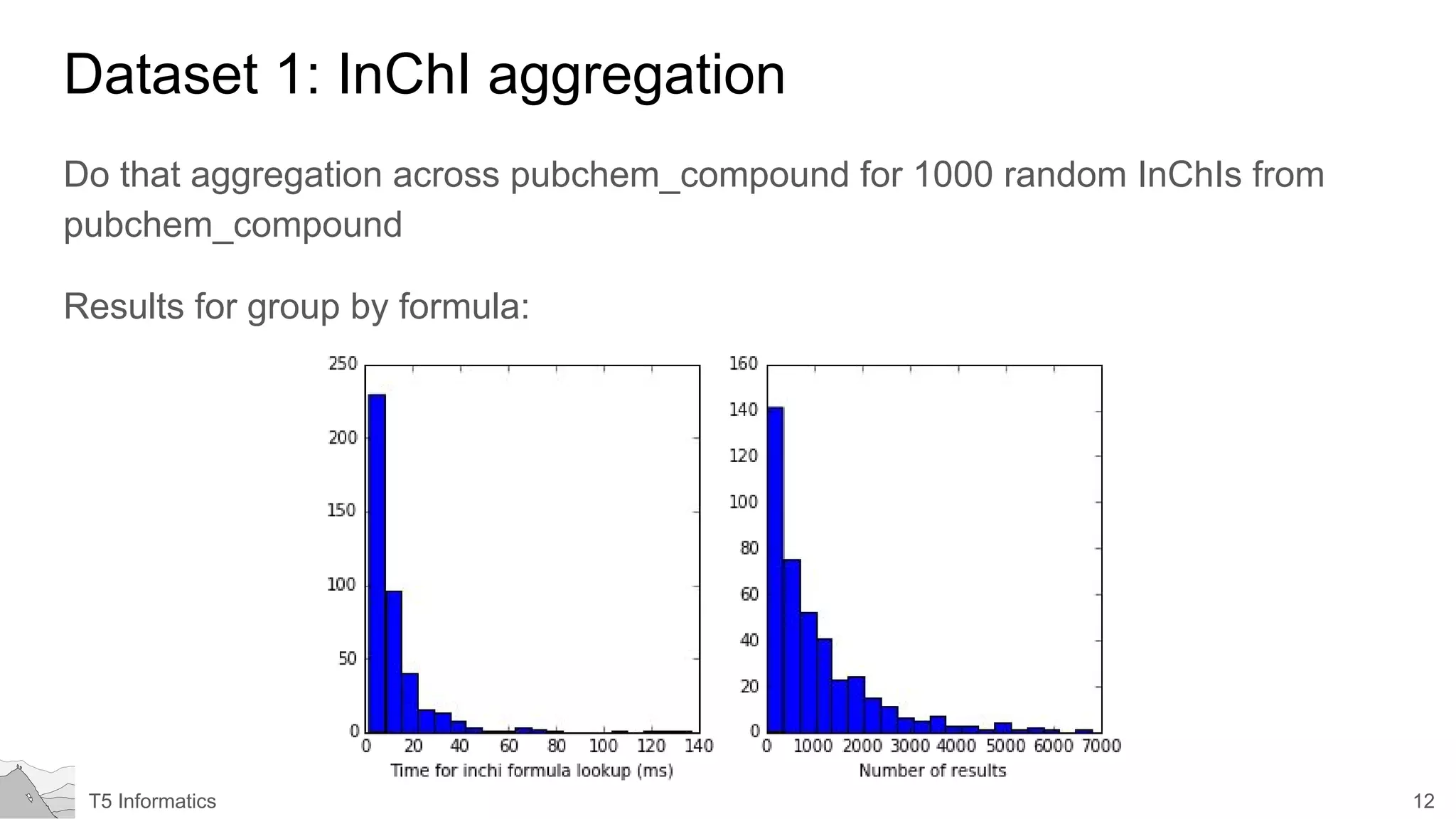 Dataset 1: InChI aggregation

Do that aggregation across pubchem_compound for 1000 random InChIs from pubchem_compound

Results for group by formula:

250
200
150
100
50
0
0 20 40 60 80 100 120 140
Time for inchi formula lookup (ms)

160
140
120
100
80
60
40
20
0
0 1000 2000 3000 4000 5000 6000 7000
Number of results

T5 Informatics

12